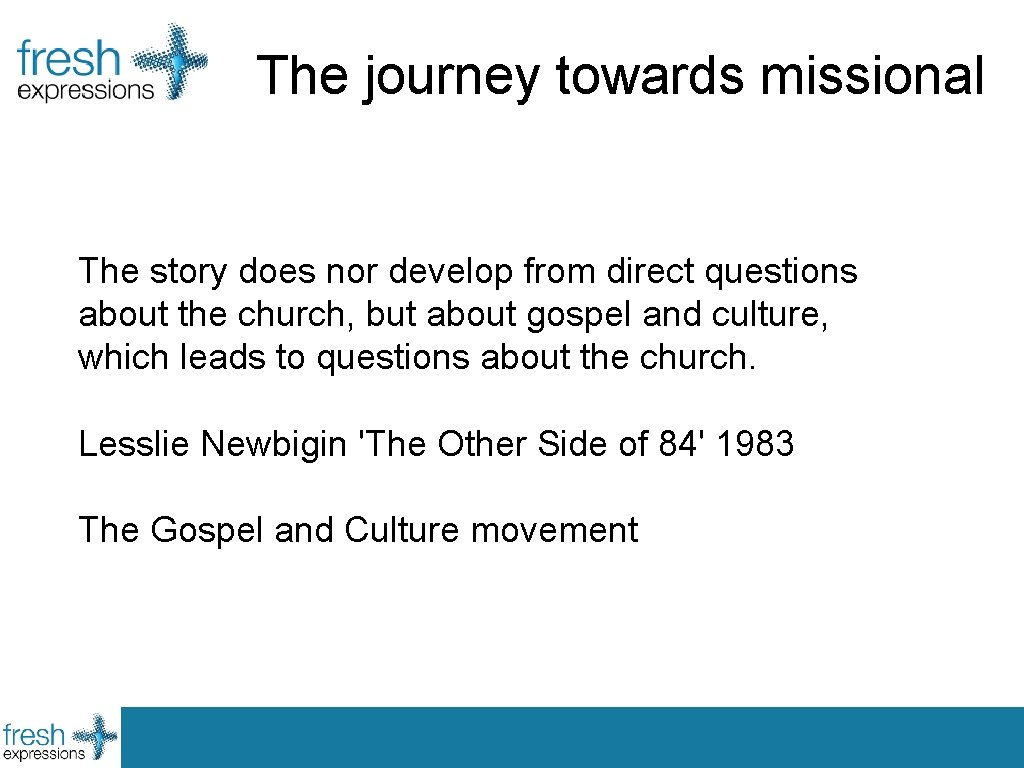 fresh expressions

The journey towards missional

The story does nor develop from direct questions about the church, but about gospel and culture, which leads to questions about the church.

Lesslie Newbigin 'The Other Side of 84' 1983

The Gospel and Culture movement

fresh expressions